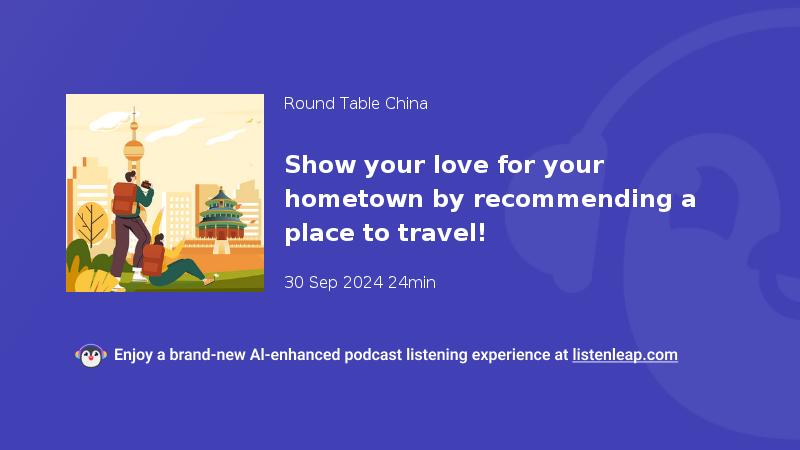 Round Table China

Show your love for your hometown by recommending a place to travel!

30 Sep 2024 24min

Enjoy a brand-new AI-enhanced podcast listening experience at listenleap.com